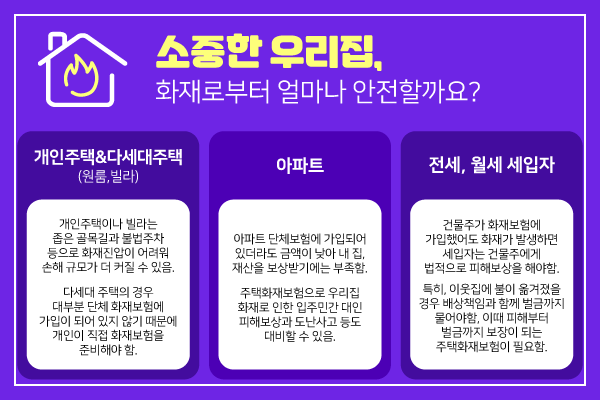 소중한 우리집,
화재로부터 얼마나 안전할까요?

개인주택&다세대주택
(원룸, 빌라)

개인주택이나 빌라는 좁은 골목길과 불법주차 등으로 화재진압이 어려워 손해 규모가 더 커질 수 있음.

다세대 주택의 경우 대부분 단체 화재보험에 가입이 되어 있지 않기 때문에 개인이 직접 화재보험을 준비해야 함.

아파트

아파트 단체보험에 가입되어 있더라도 금액이 낮아 내 집, 재산을 보상받기에는 부족함.

주택화재보험으로 우리집 화재로 인한 입주민간 대인 피해보상과 도난사고 등도 대비할 수 있음.

전세, 월세 세입자

건물주가 화재보험에 가입했어도 화재가 발생하면 세입자는 건물주에게 법적으로 피해보상을 해야함.

특히, 이웃집에 불이 옮겨졌을 경우 배상책임과 함께 벌금까지 물어야함, 이때 피해부터 벌금까지 보장이 되는 주택화재보험이 필요함.